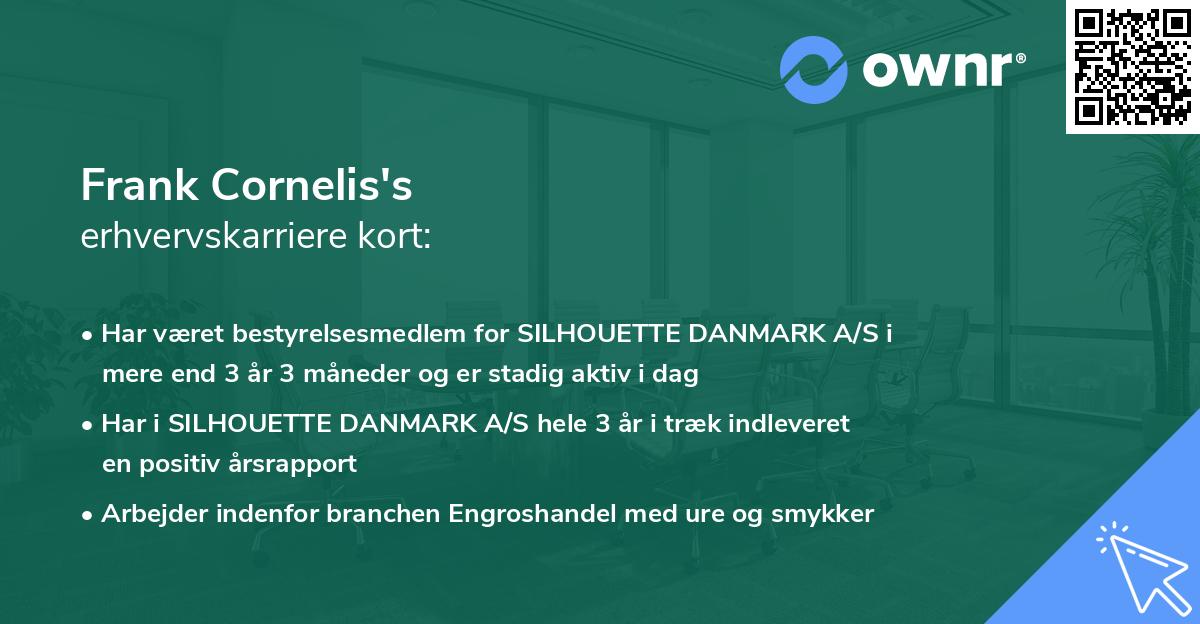 ownr®

Frank Cornelis's
erhvervskarriere kort:

• Har været bestyrelsesmedlem for SILHOUETTE DANMARK A/S i mere end 3 år 3 måneder og er stadig aktiv i dag

• Har i SILHOUETTE DANMARK A/S hele 3 år i træk indleveret en positiv årsrapport

• Arbejder indenfor branchen Engroshandel med ure og smykker